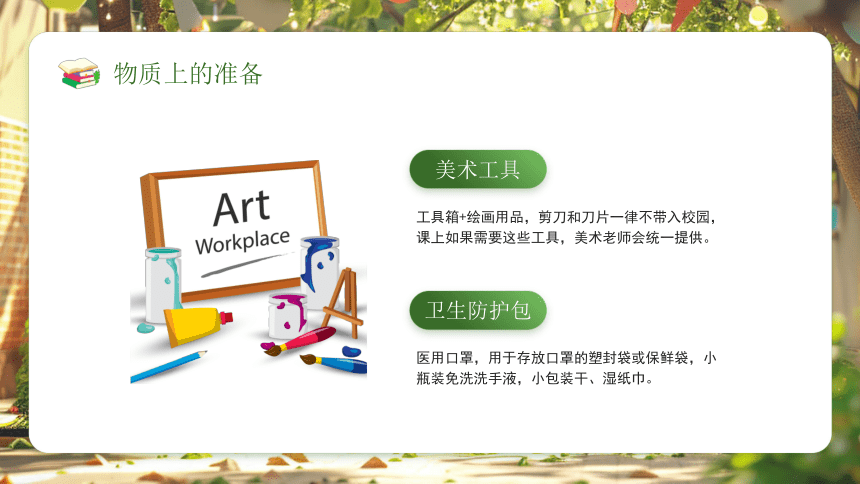 物质上的准备

Art
Workplace

美术工具

工具箱+绘画用品，剪刀和刀片一律不带入校园，课上如果需要这些工具，美术老师会统一提供。

卫生防护包

医用口罩，用于存放口罩的塑封袋或保鲜袋，小瓶装免洗洗手液，小包装干、湿纸巾。